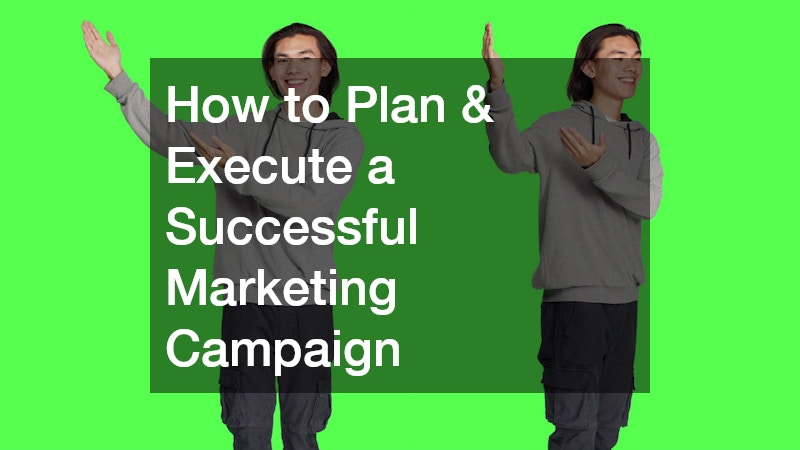 How to Plan & Execute a Successful Marketing Campaign